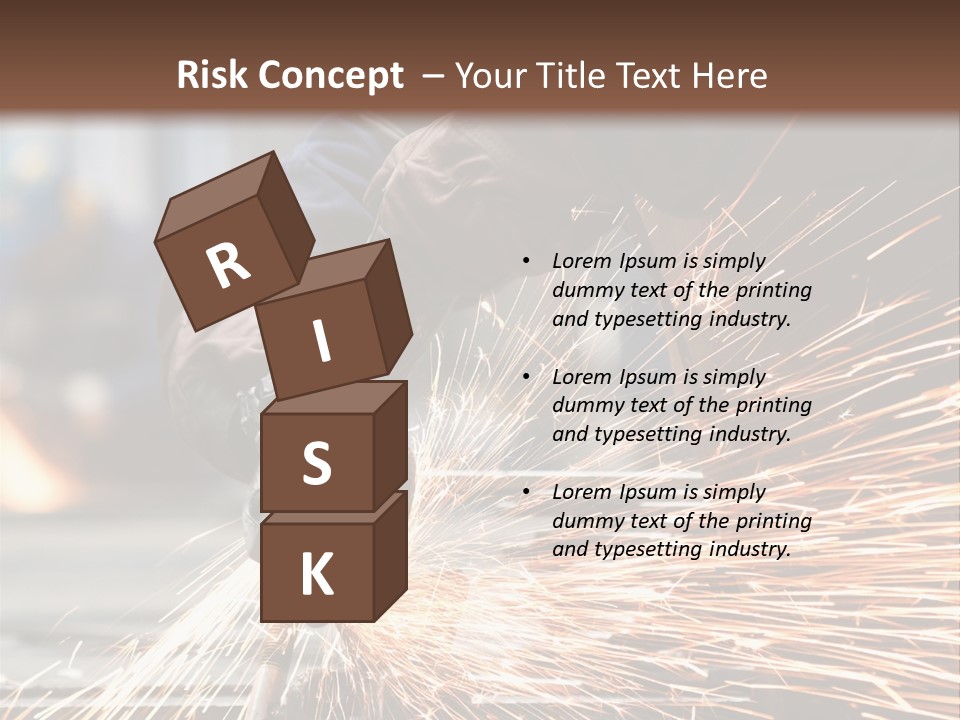 Risk Concept – Your Title Text Here

R
I
S
K

• Lorem Ipsum is simply dummy text of the printing and typesetting industry.

• Lorem Ipsum is simply dummy text of the printing and typesetting industry.

• Lorem Ipsum is simply dummy text of the printing and typesetting industry.